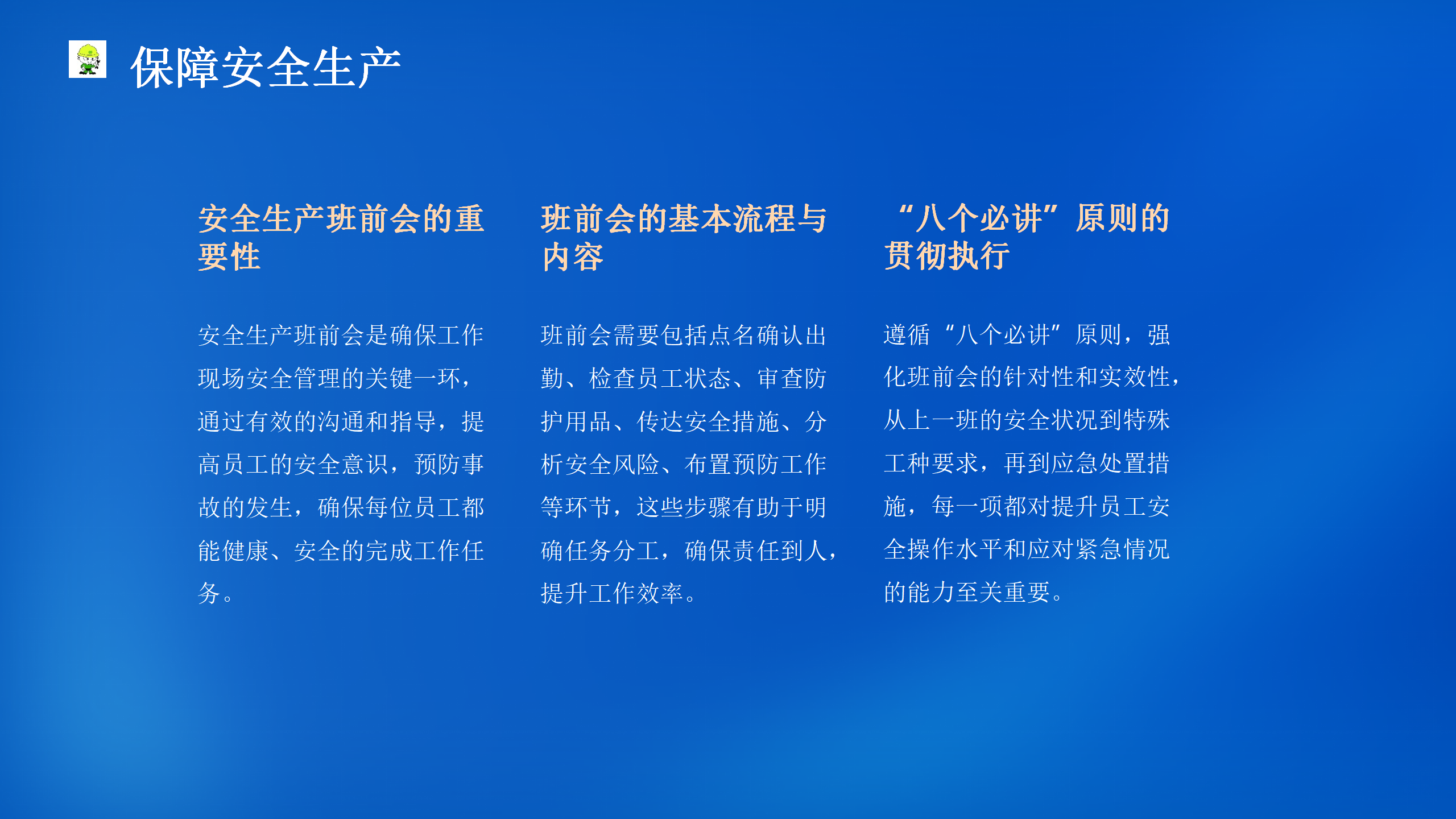 保障安全生产

安全生产班前会的重要性

安全生产班前会是确保工作现场安全管理的关键一环，通过有效的沟通和指导，提高员工的安全意识，预防事故的发生，确保每位员工都能健康、安全的完成工作任务。

班前会的基本流程与内容

班前会需要包括点名确认出勤、检查员工状态、审查防护用品、传达安全措施、分析安全风险、布置预防工作等环节，这些步骤有助于明确任务分工，确保责任到人，提升工作效率。

“八个必讲”原则的贯彻执行

遵循“八个必讲”原则，强化班前会的针对性和实效性，从上一班的安全状况到特殊工种要求，再到应急处置措施，每一项都对提升员工安全操作水平和应对紧急情况的能力至关重要。